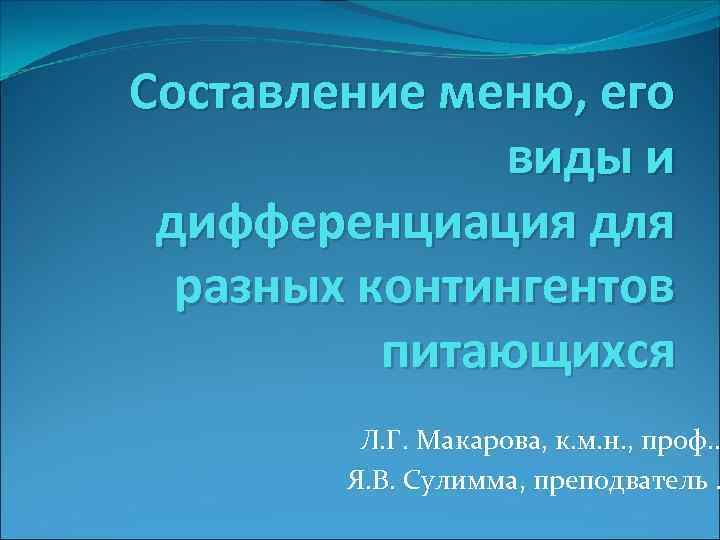 Составление меню, его виды и дифференциация для разных контингентов питающихся

Л.Г. Макарова, к.м.н., проф..

Я.В. Сулимма, преподватель .